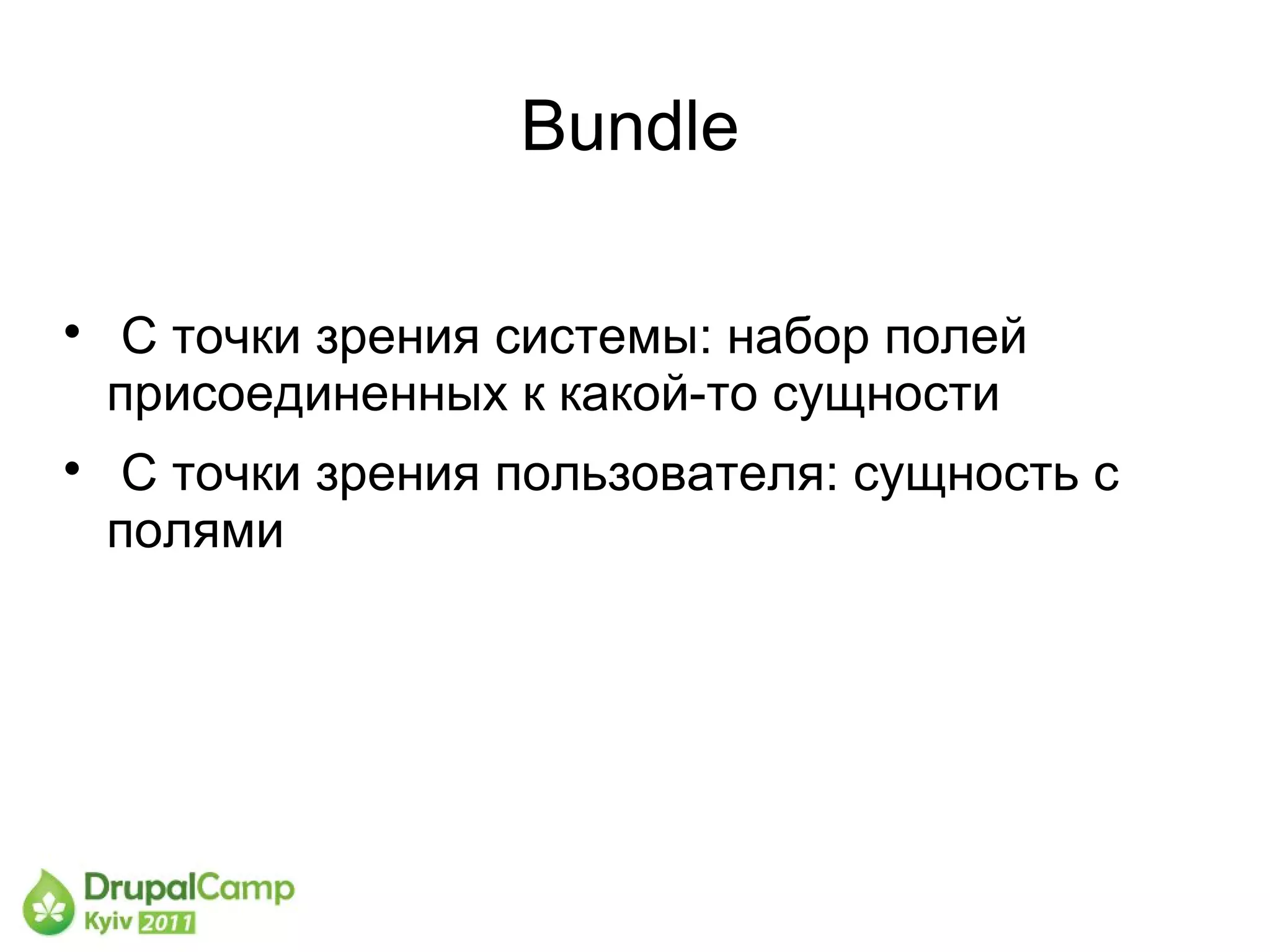 Bundle

• С точки зрения системы: набор полей присоединенных к какой-то сущности

• С точки зрения пользователя: сущность с полями

DrupalCamp
Kyiv 2011